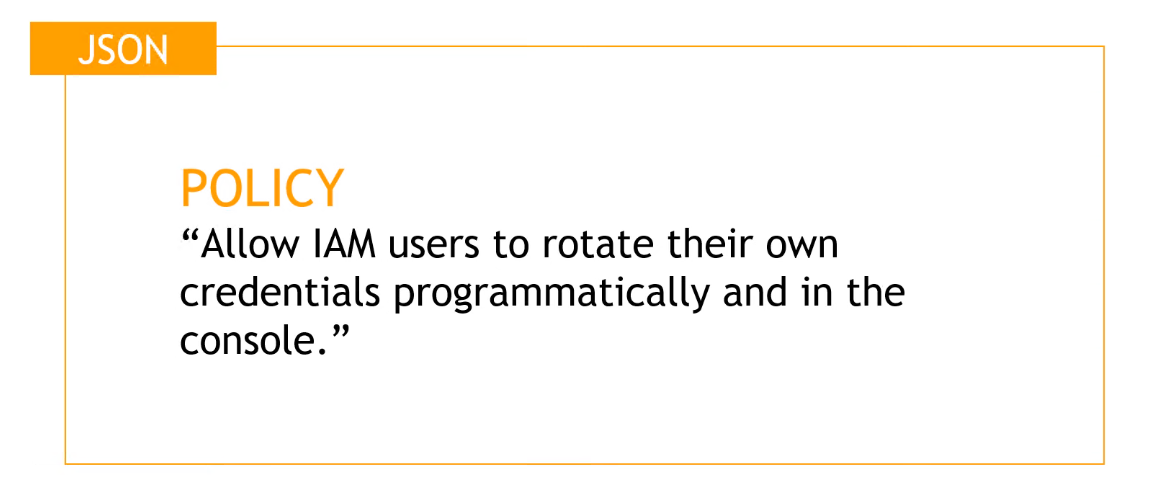 JSON

POLICY
“Allow IAM users to rotate their own credentials programmatically and in the console.”